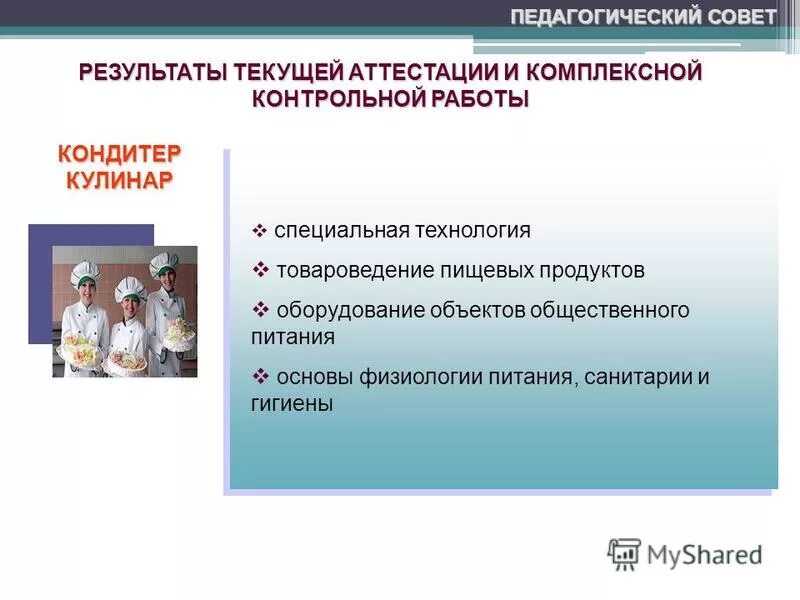 ПЕДАГОГИЧЕСКИЙ СОВЕТ

РЕЗУЛЬТАТЫ ТЕКУЩЕЙ АТТЕСТАЦИИ И КОМПЛЕКСНОЙ КОНТРОЛЬНОЙ РАБОТЫ

КОНДИТЕР КУЛИНАР

❖ специальная технология

❖ товароведение пищевых продуктов

❖ оборудование объектов общественного питания

❖ основы физиологии питания, санитарии и гигиены

MyShared